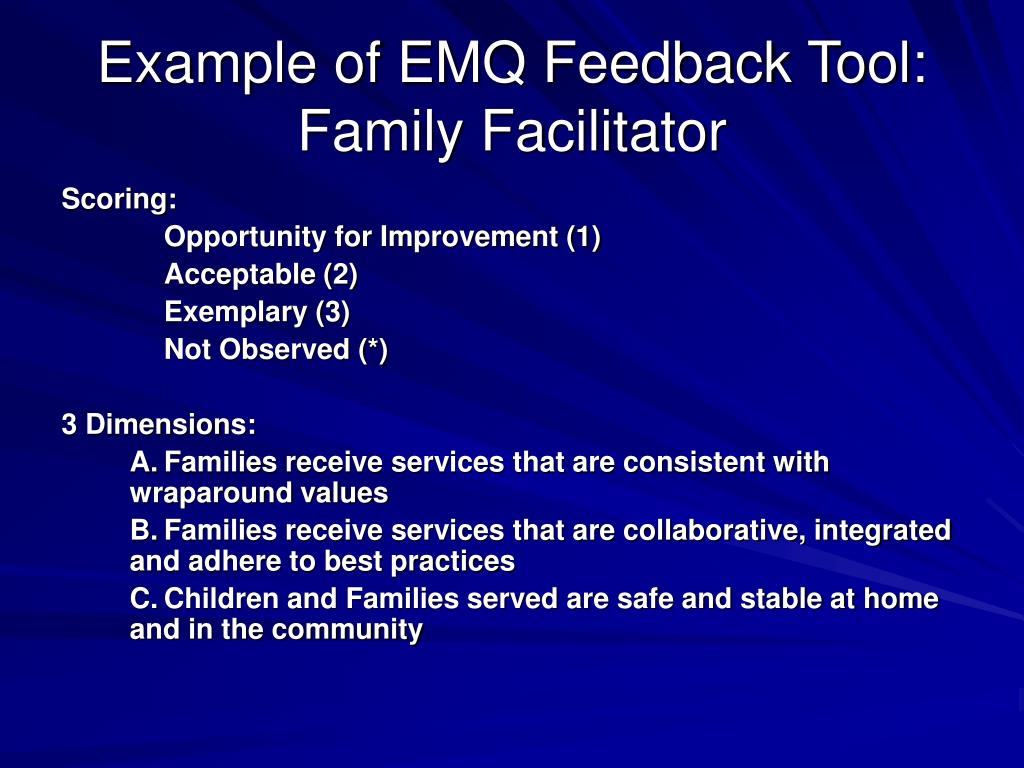 Example of EMQ Feedback Tool: Family Facilitator

Scoring:

Opportunity for Improvement (1)
Acceptable (2)
Exemplary (3)
Not Observed (*)

3 Dimensions:

A. Families receive services that are consistent with wraparound values

B. Families receive services that are collaborative, integrated and adhere to best practices

C. Children and Families served are safe and stable at home and in the community